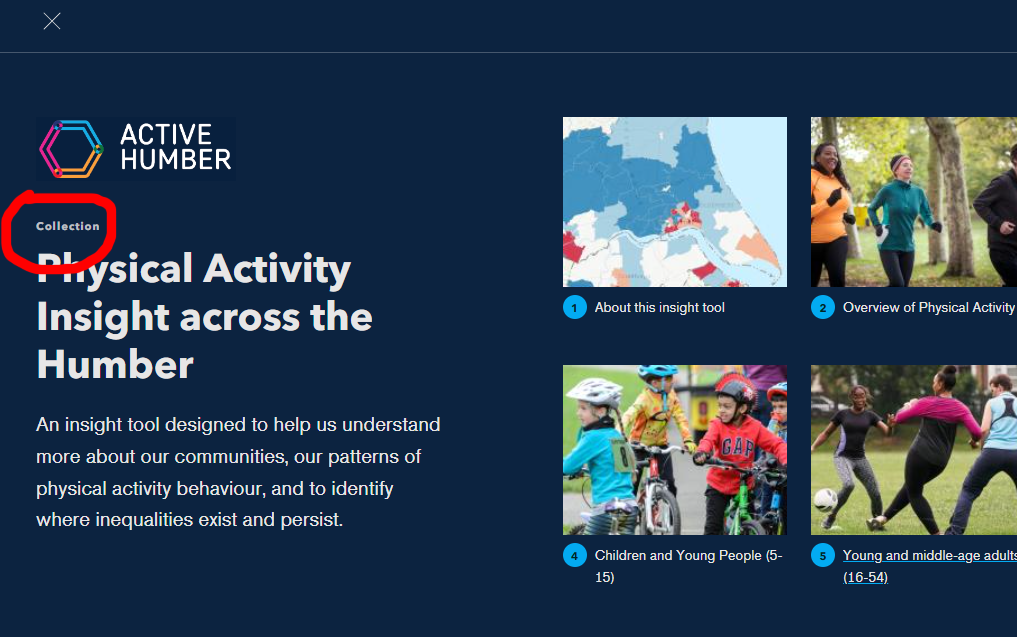 ACTIVE HUMBER

Collection

Physical Activity Insight across the Humber

An insight tool designed to help us understand more about our communities, our patterns of physical activity behaviour, and to identify where inequalities exist and persist.

1 About this insight tool

2 Overview of Physical Activity

GAP

4 Children and Young People (5-15)

5 Young and middle-age adults (16-54)